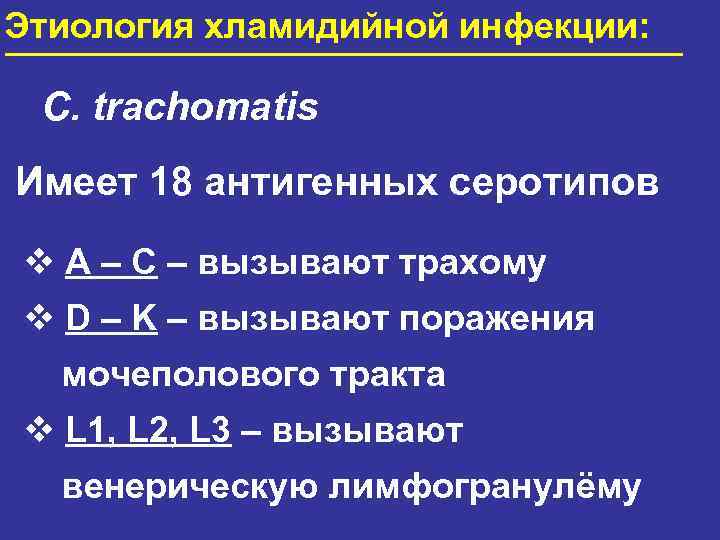 Этиология хламидийной инфекции:

C. trachomatis

Имеет 18 антигенных серотипов

❖ A – C – вызывают трахому

❖ D – K – вызывают поражения мочеполового тракта

❖ L1, L2, L3 – вызывают венерическую лимфогранулёму